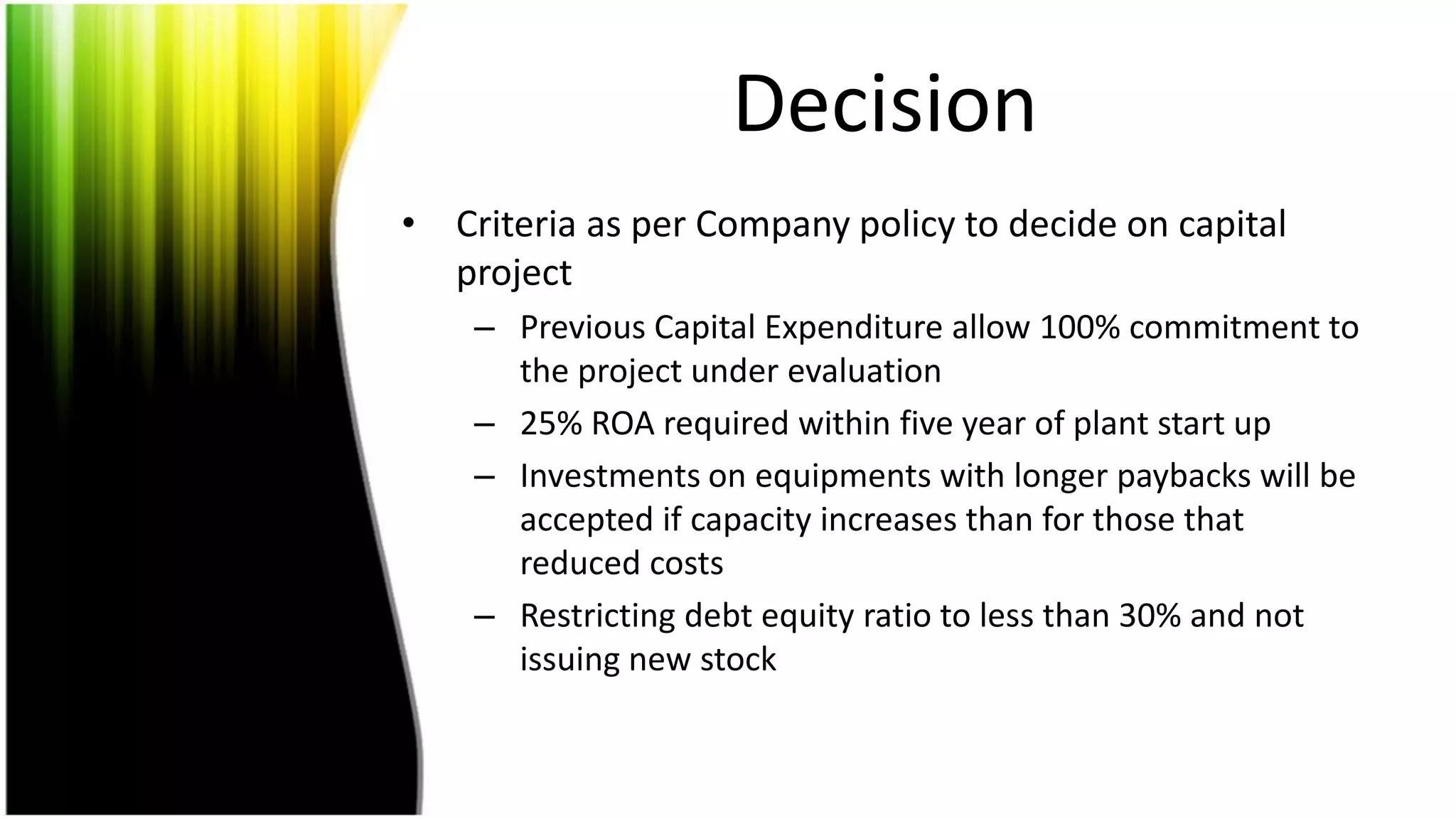 Decision

• Criteria as per Company policy to decide on capital project

– Previous Capital Expenditure allow 100% commitment to the project under evaluation

– 25% ROA required within five year of plant start up

– Investments on equipments with longer paybacks will be accepted if capacity increases than for those that reduced costs

– Restricting debt equity ratio to less than 30% and not issuing new stock